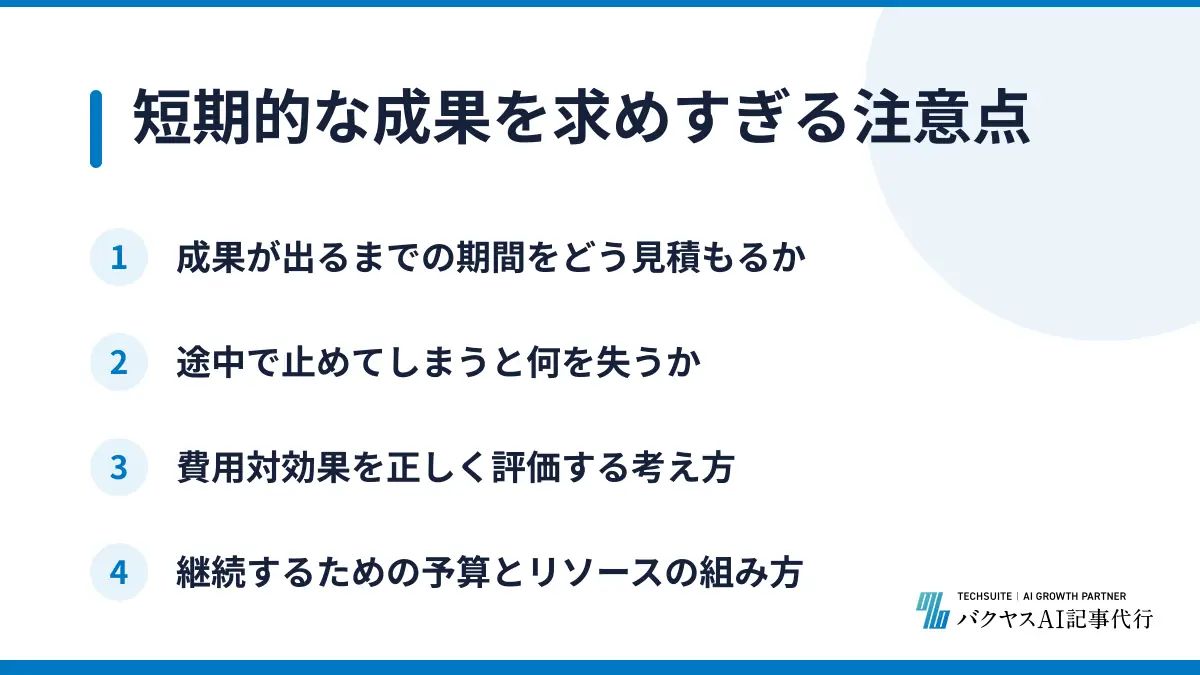 短期的な成果を求めすぎる注意点

1 成果が出るまでの期間をどう見積もるか

2 途中で止めてしまうと何を失うか

3 費用対効果を正しく評価する考え方

4 継続するための予算とリソースの組み方

TECHSUITE | AI GROWTH PARTNER
バクヤスAI記事代行